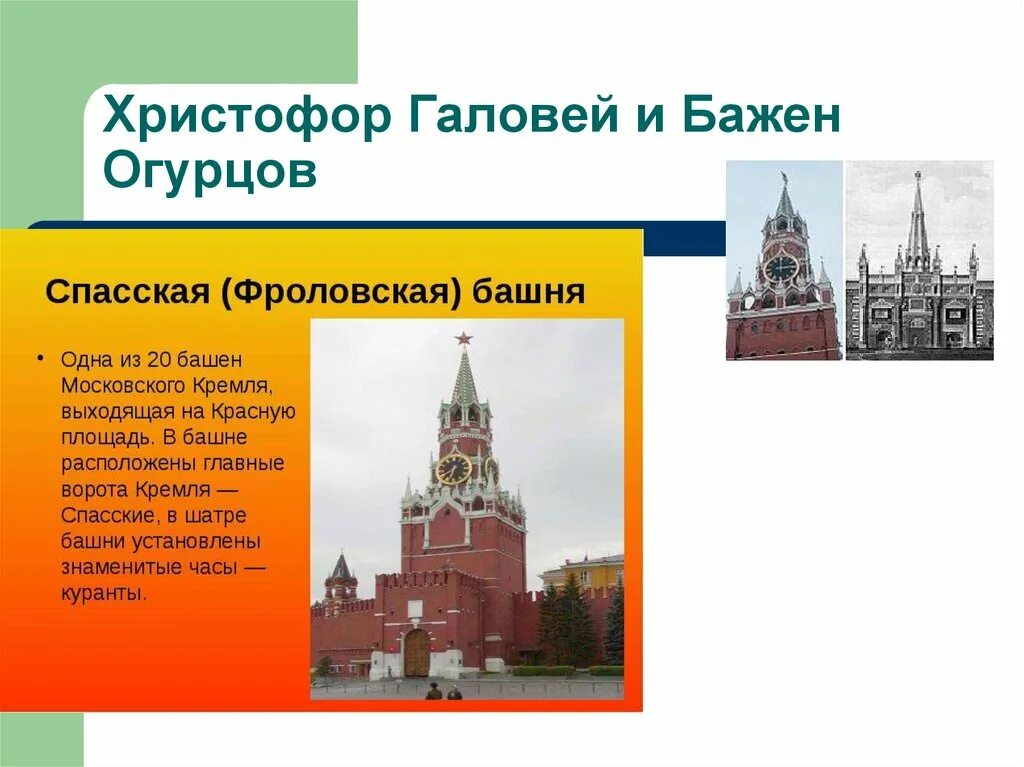 Христофор Галовей и Бажен Огурцов

Спасская (Фроловская) башня

• Одна из 20 башен Московского Кремля, выходящая на Красную площадь. В башне расположены главные ворота Кремля — Спасские, в шатре башни установлены знаменитые часы — куранты.